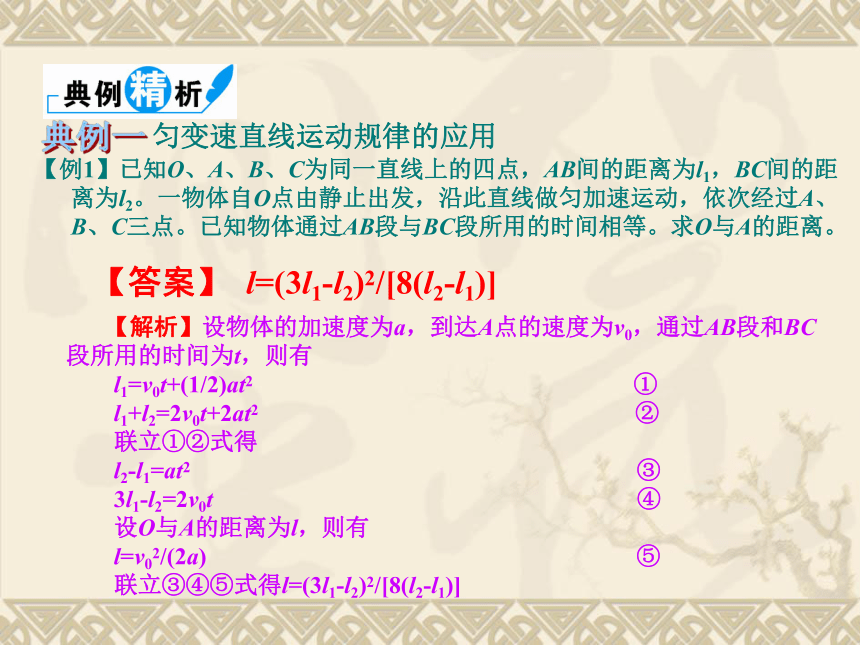 典例精析

典例一 匀变速直线运动规律的应用

【例1】已知$O$、$A$、$B$、$C$为同一直线上的四点，$AB$间的距离为$l_1$，$BC$间的距离为$l_2$。一物体自$O$点由静止出发，沿此直线做匀加速运动，依次经过$A$、$B$、$C$三点。已知物体通过$AB$段与$BC$段所用的时间相等。求$O$与$A$的距离。

【答案】 $l=(3l_1-l_2)^2/[8(l_2-l_1)]$

【解析】设物体的加速度为$a$，到达$A$点的速度为$v_0$，通过$AB$段和$BC$段所用的时间为$t$，则有

$l_1=v_0t+(1/2)at^2$ ①

$l_1+l_2=2v_0t+2at^2$ ②

联立①②式得

$l_2-l_1=at^2$ ③

$3l_1-l_2=2v_0t$ ④

设$O$与$A$的距离为$l$，则有

$l=v_0^2/(2a)$ ⑤

联立③④⑤式得$l=(3l_1-l_2)^2/[8(l_2-l_1)]$